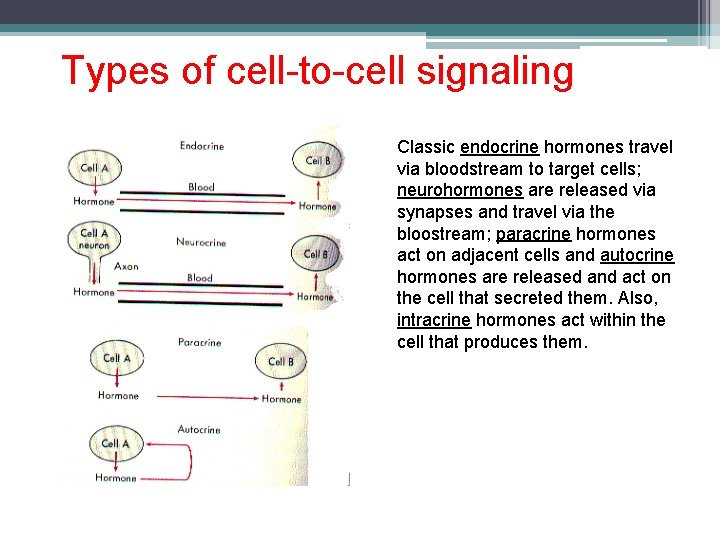 Types of cell-to-cell signaling

Endocrine

Cell A

Cell B

Blood

Hormone

Hormone

Cell A neuron

Neurocrine

Cell B

Axon

Blood

Hormone

Hormone

Paracrine

Cell A

Cell B

Hormone

Hormone

Autocrine

Cell A

Hormone

Classic endocrine hormones travel via bloodstream to target cells; neurohormones are released via synapses and travel via the bloostream; paracrine hormones act on adjacent cells and autocrine hormones are released and act on the cell that secreted them. Also, intracrine hormones act within the cell that produces them.